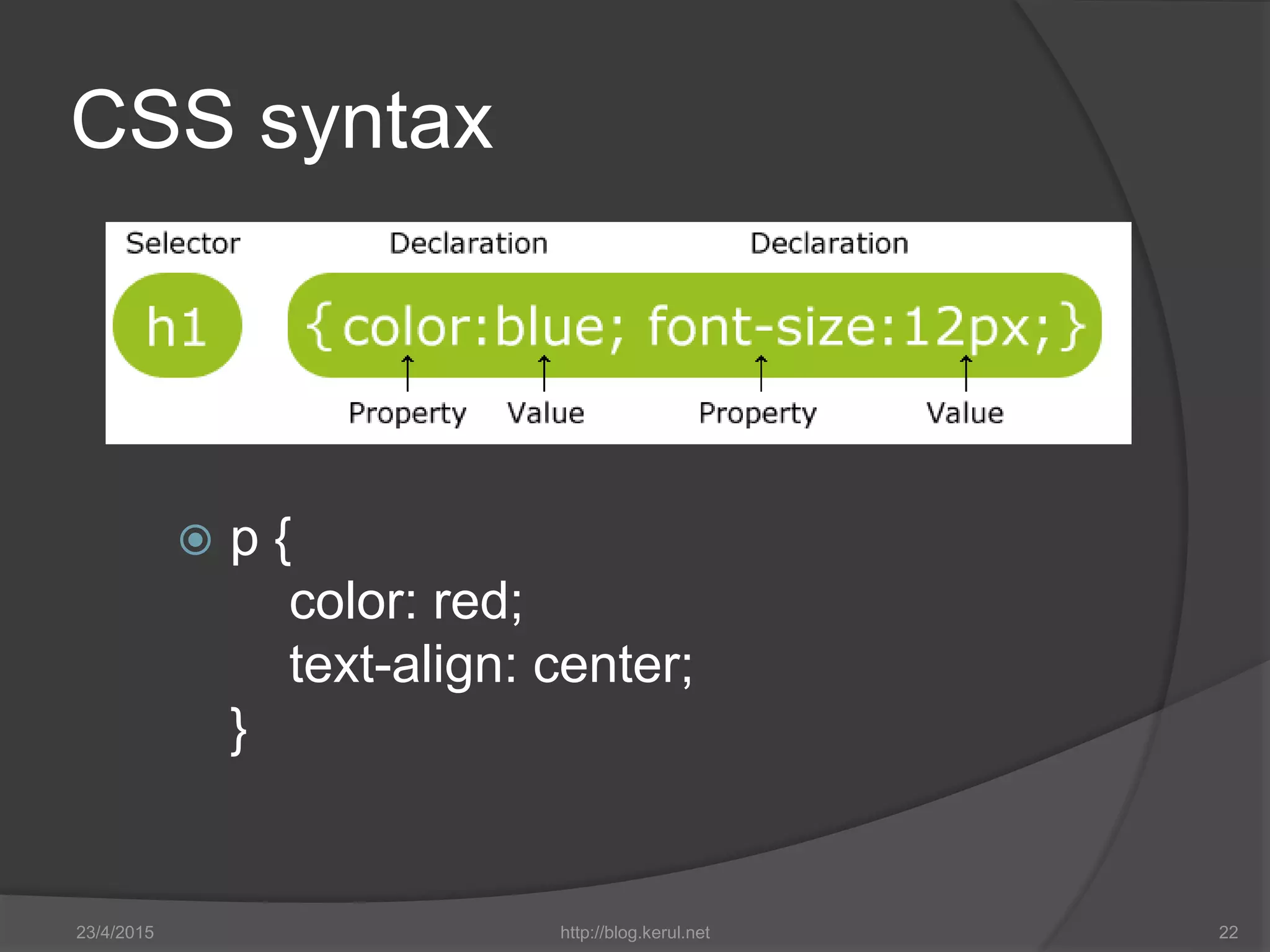 CSS syntax

Selector Declaration Declaration

h1 {color:blue; font-size:12px;}

Property Value Property Value

p {
color: red;
text-align: center;
}

23/4/2015 http://blog.kerul.net 22